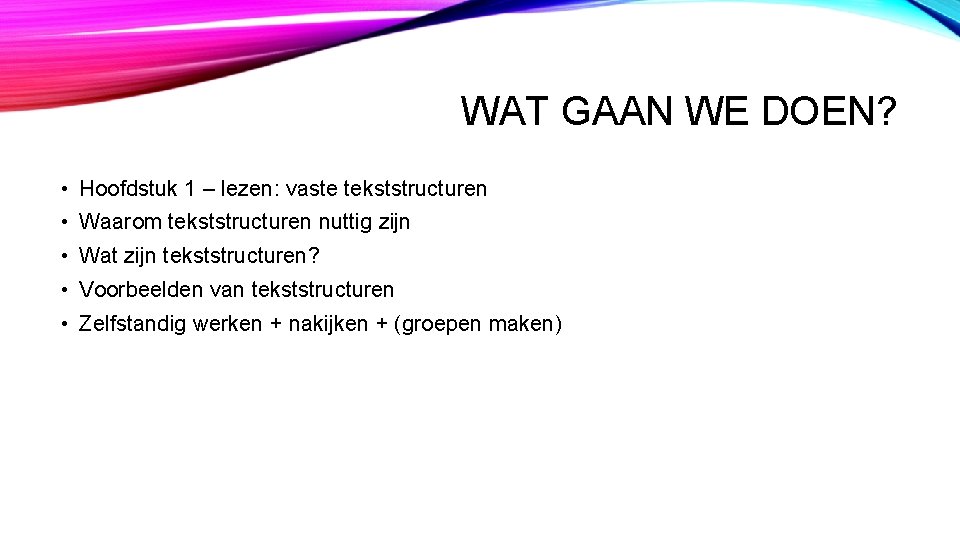 WAT GAAN WE DOEN?

• Hoofdstuk 1 – lezen: vaste tekststructuren
• Waarom tekststructuren nuttig zijn
• Wat zijn tekststructuren?
• Voorbeelden van tekststructuren
• Zelfstandig werken + nakijken + (groepen maken)